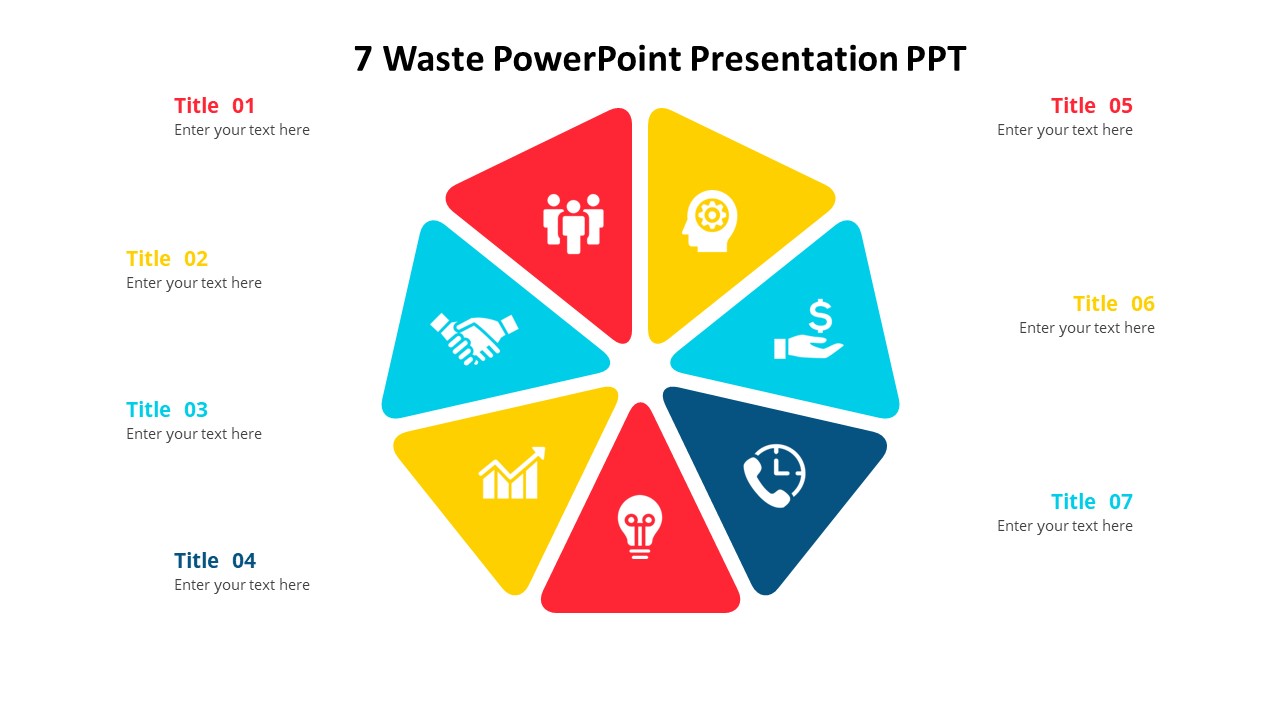 7 Waste PowerPoint Presentation PPT

Title 01
Enter your text here

Title 02
Enter your text here

Title 03
Enter your text here

Title 04
Enter your text here

Title 05
Enter your text here

Title 06
Enter your text here

Title 07
Enter your text here